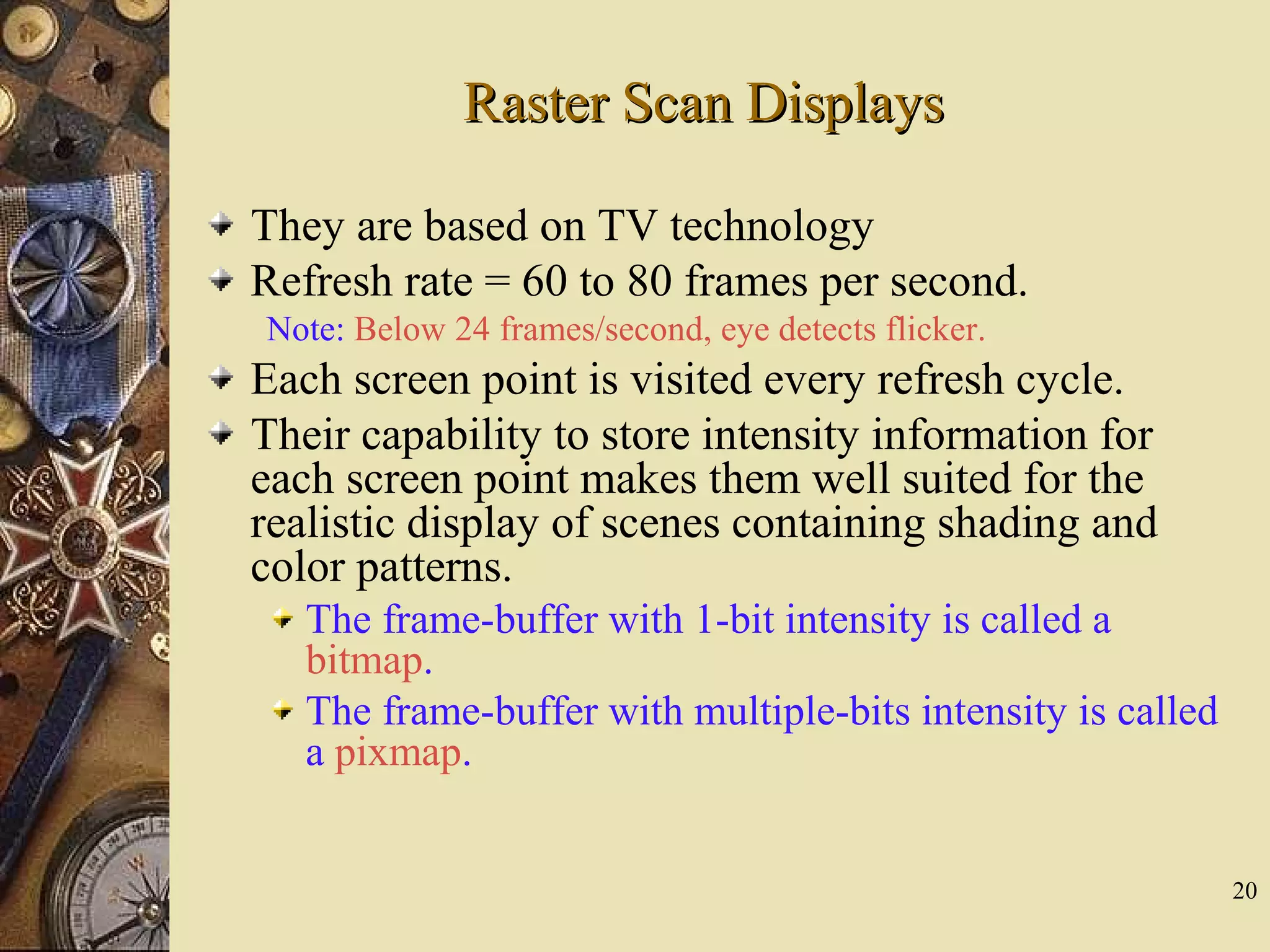 Raster Scan Displays

They are based on TV technology

Refresh rate = 60 to 80 frames per second.

Note: Below 24 frames/second, eye detects flicker.

Each screen point is visited every refresh cycle.

Their capability to store intensity information for each screen point makes them well suited for the realistic display of scenes containing shading and color patterns.

The frame-buffer with 1-bit intensity is called a bitmap.

The frame-buffer with multiple-bits intensity is called a pixmap.

20